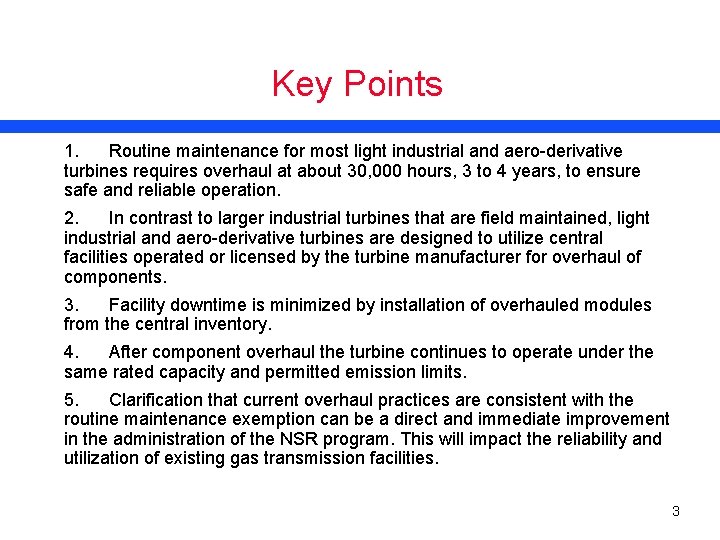 Key Points

1. Routine maintenance for most light industrial and aero-derivative turbines requires overhaul at about 30,000 hours, 3 to 4 years, to ensure safe and reliable operation.

2. In contrast to larger industrial turbines that are field maintained, light industrial and aero-derivative turbines are designed to utilize central facilities operated or licensed by the turbine manufacturer for overhaul of components.

3. Facility downtime is minimized by installation of overhauled modules from the central inventory.

4. After component overhaul the turbine continues to operate under the same rated capacity and permitted emission limits.

5. Clarification that current overhaul practices are consistent with the routine maintenance exemption can be a direct and immediate improvement in the administration of the NSR program. This will impact the reliability and utilization of existing gas transmission facilities.

3